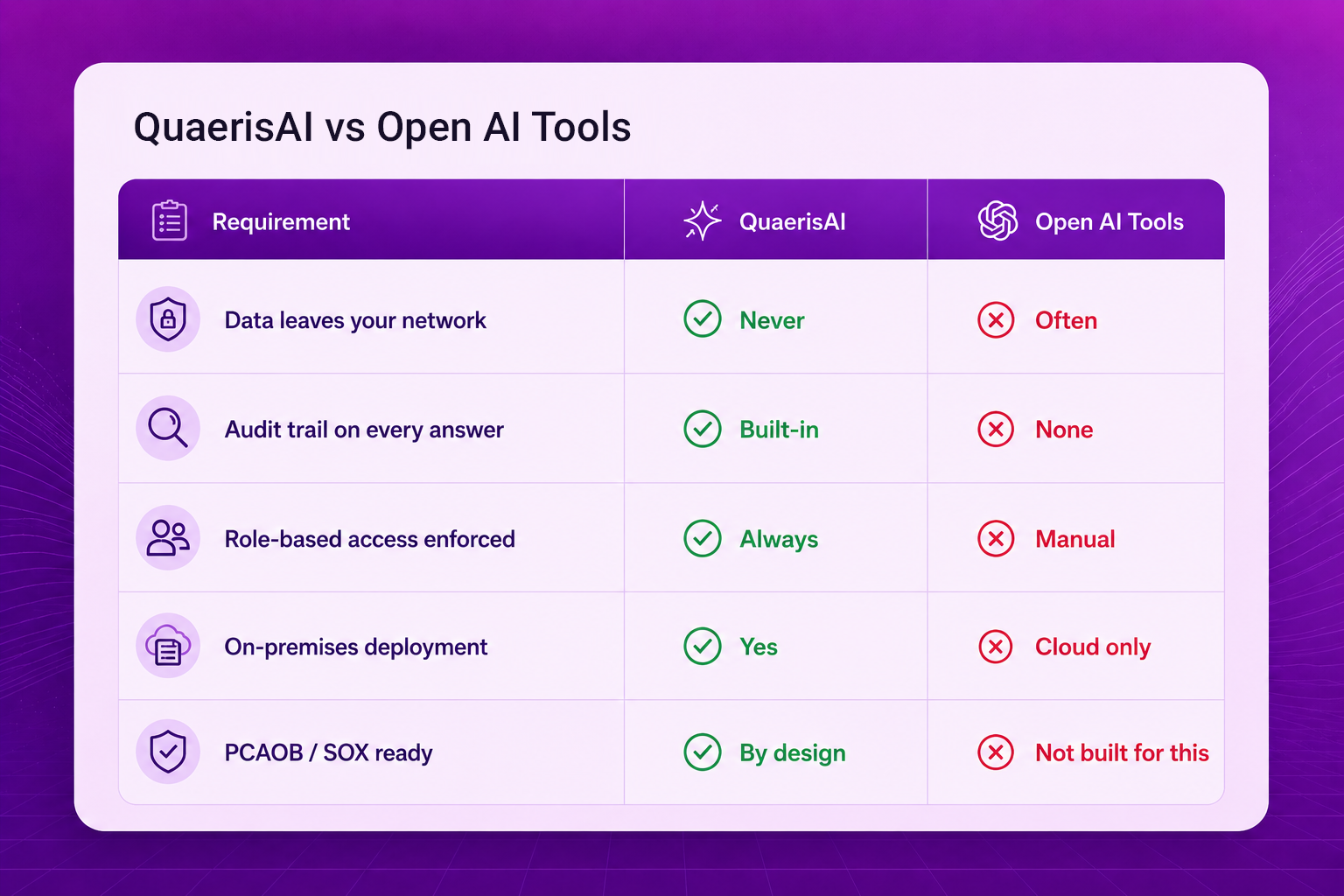 QuaerisAI vs Open AI Tools

| Requirement | QuaerisAI | Open AI Tools |
|---|---|---|
| Data leaves your network | Never | Often |
| Audit trail on every answer | Built-in | None |
| Role-based access enforced | Always | Manual |
| On-premises deployment | Yes | Cloud only |
| PCAOB / SOX ready | By design | Not built for this |